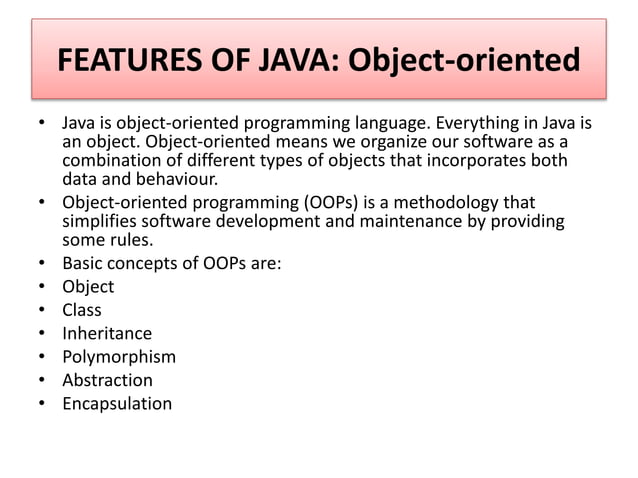 FEATURES OF JAVA: Object-oriented

• Java is object-oriented programming language. Everything in Java is an object. Object-oriented means we organize our software as a combination of different types of objects that incorporates both data and behaviour.
• Object-oriented programming (OOPs) is a methodology that simplifies software development and maintenance by providing some rules.
• Basic concepts of OOPs are:
• Object
• Class
• Inheritance
• Polymorphism
• Abstraction
• Encapsulation